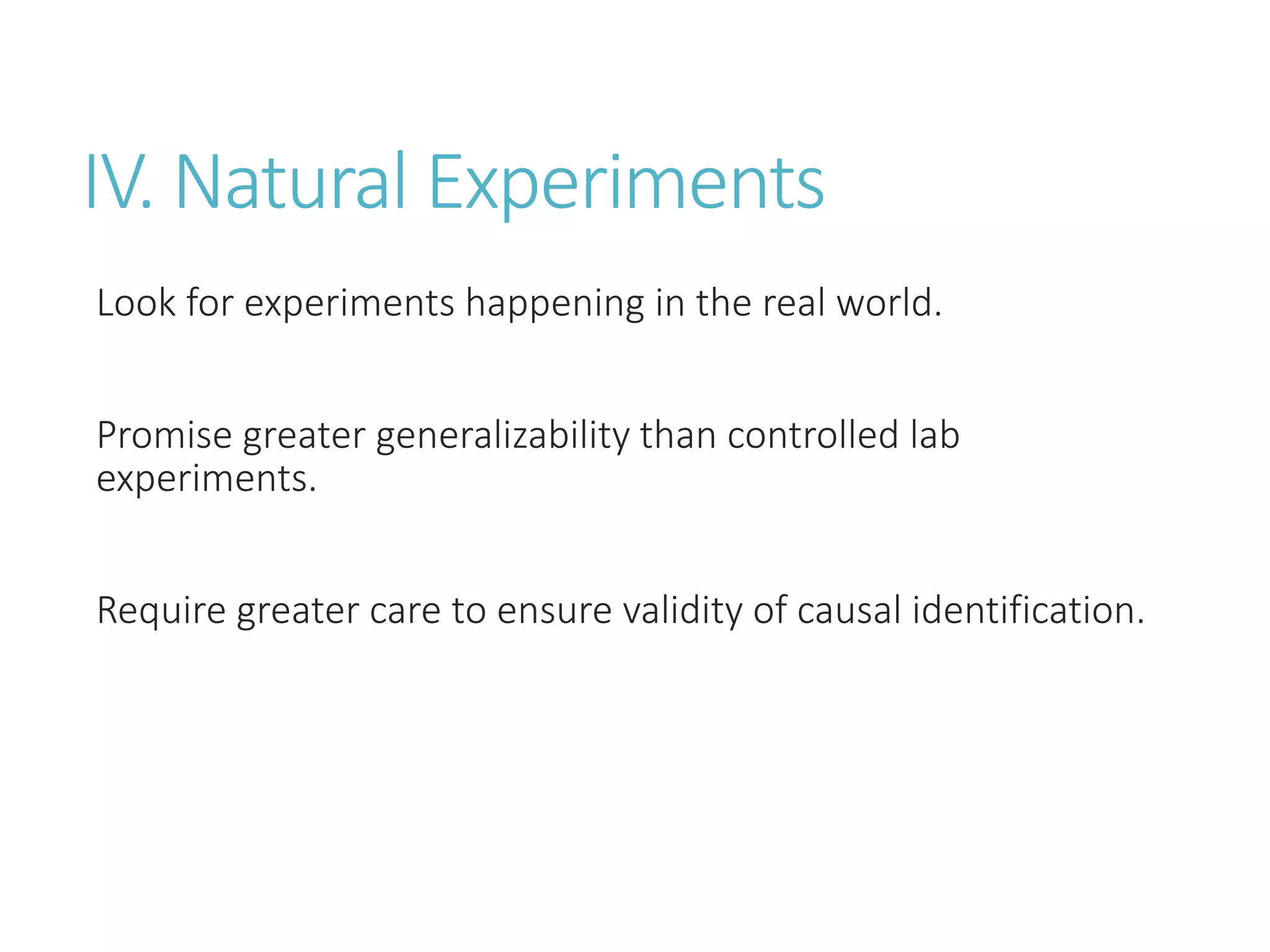 IV. Natural Experiments

Look for experiments happening in the real world.

Promise greater generalizability than controlled lab experiments.

Require greater care to ensure validity of causal identification.